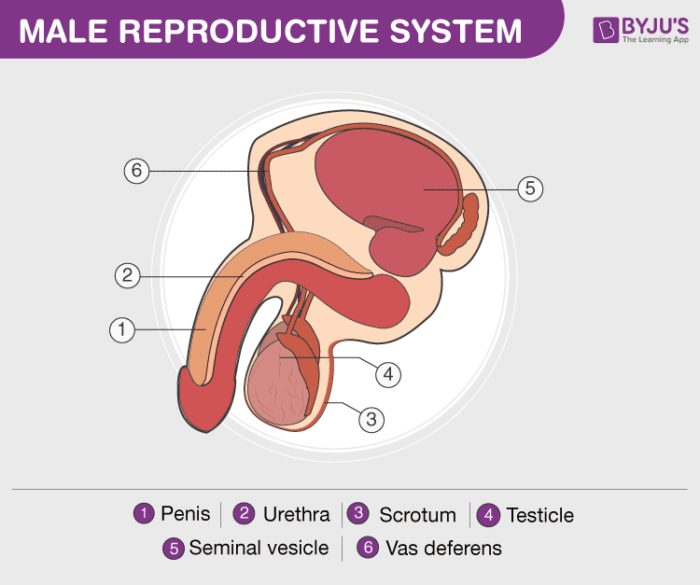 MALE REPRODUCTIVE SYSTEM

BYJU'S
The Learning App

6
5
2
1
4
3

1 Penis | 2 Urethra | 3 Scrotum | 4 Testicle
5 Seminal vesicle | 6 Vas deferens